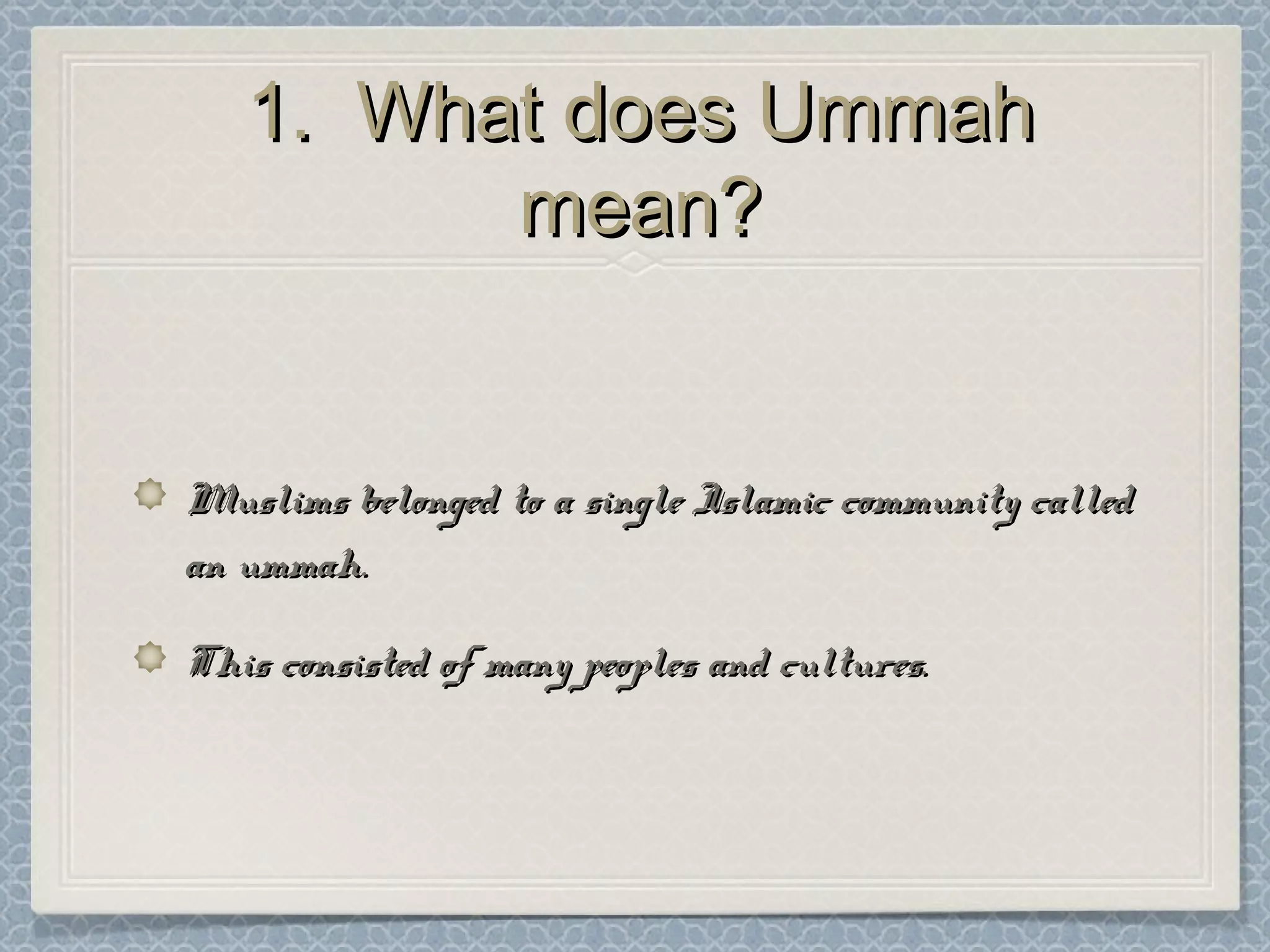 1. What does Ummah mean?

Muslims belonged to a single Islamic community called an ummah.

This consisted of many peoples and cultures.